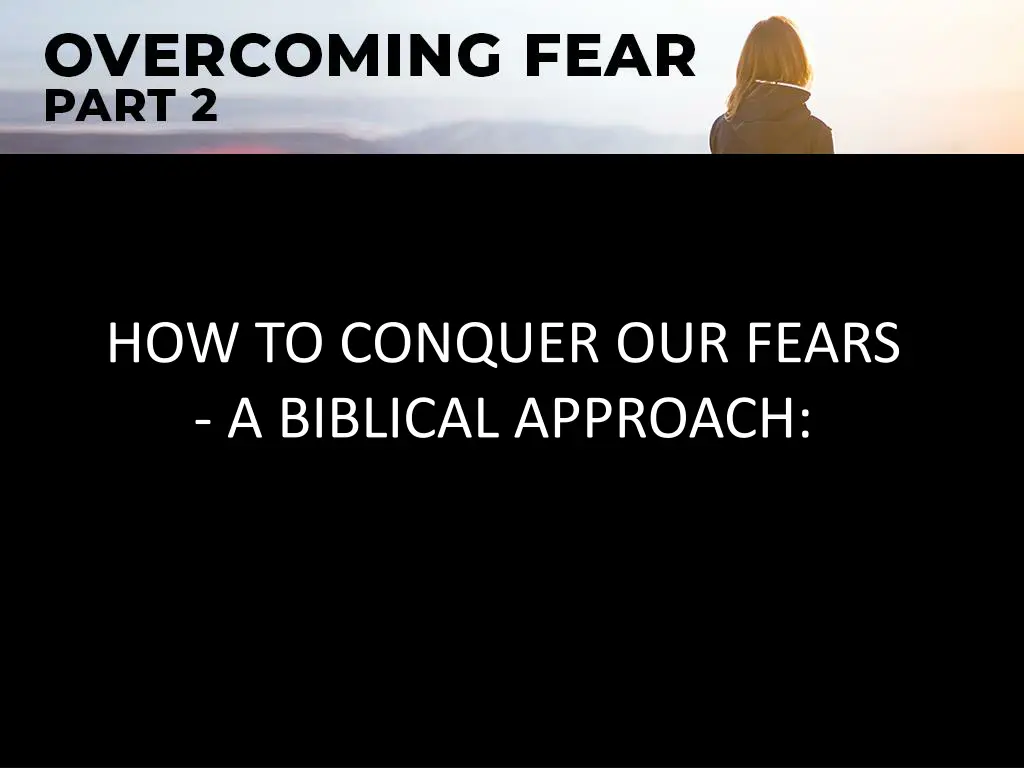 OVERCOMING FEAR
PART 2

HOW TO CONQUER OUR FEARS
- A BIBLICAL APPROACH: